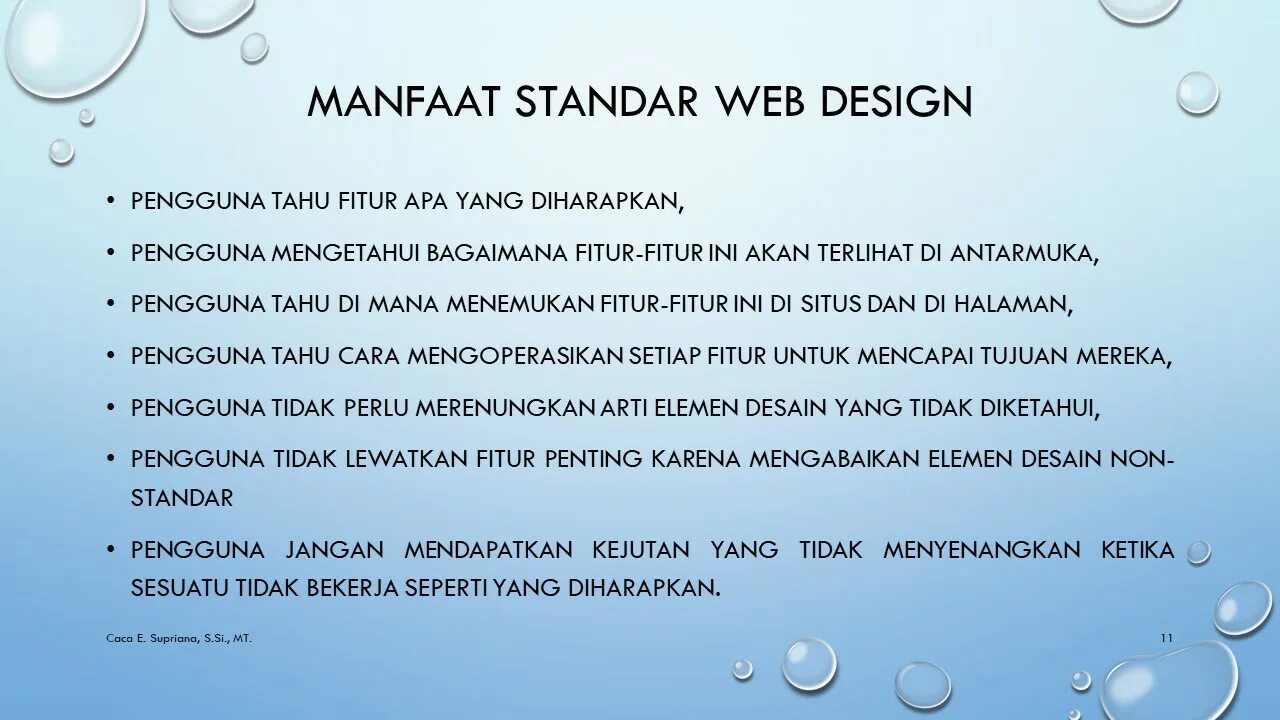 MANFAAT STANDAR WEB DESIGN

• PENGGUNA TAHU FITUR APA YANG DIHARAPKAN,

• PENGGUNA MENGETAHUI BAGAIMANA FITUR-FITUR INI AKAN TERLIHAT DI ANTARMUKA,

• PENGGUNA TAHU DI MANA MENEMUKAN FITUR-FITUR INI DI SITUS DAN DI HALAMAN,

• PENGGUNA TAHU CARA MENGOPERASIKAN SETIAP FITUR UNTUK MENCAPAI TUJUAN MEREKA,

• PENGGUNA TIDAK PERLU MERENUNGKAN ARTI ELEMEN DESAIN YANG TIDAK DIKETAHUI,

• PENGGUNA TIDAK LEWATKAN FITUR PENTING KARENA MENGABAIKAN ELEMEN DESAIN NON-STANDAR

• PENGGUNA JANGAN MENDAPATKAN KEJUTAN YANG TIDAK MENYENANGKAN KETIKA SESUATU TIDAK BEKERJA SEPERTI YANG DIHARAPKAN.

Caca E. Supriana, S.Si., MT.

11